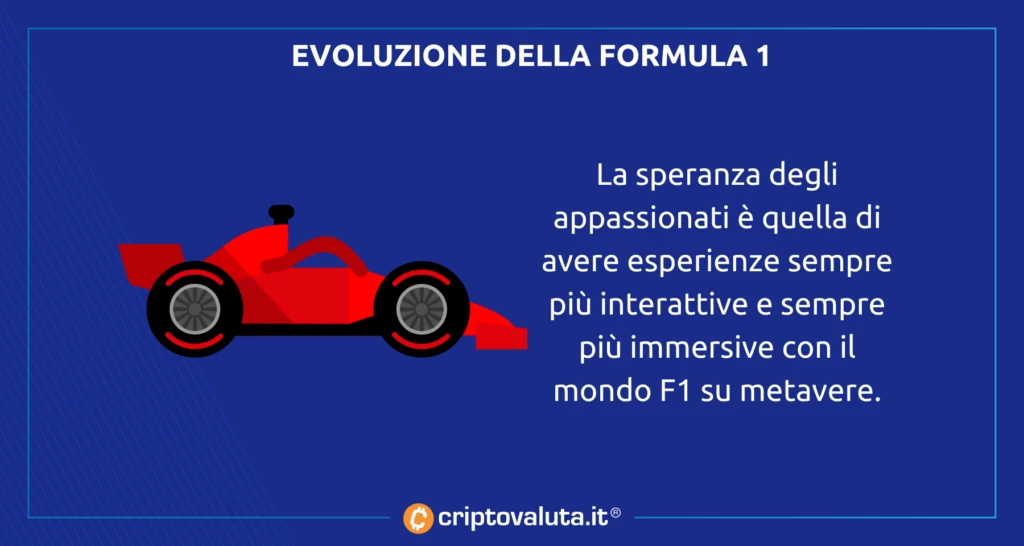 EVOLUZIONE DELLA FORMULA 1

La speranza degli appassionati è quella di avere esperienze sempre più interattive e sempre più immersive con il mondo F1 su metavere.

criptovaluta.it®